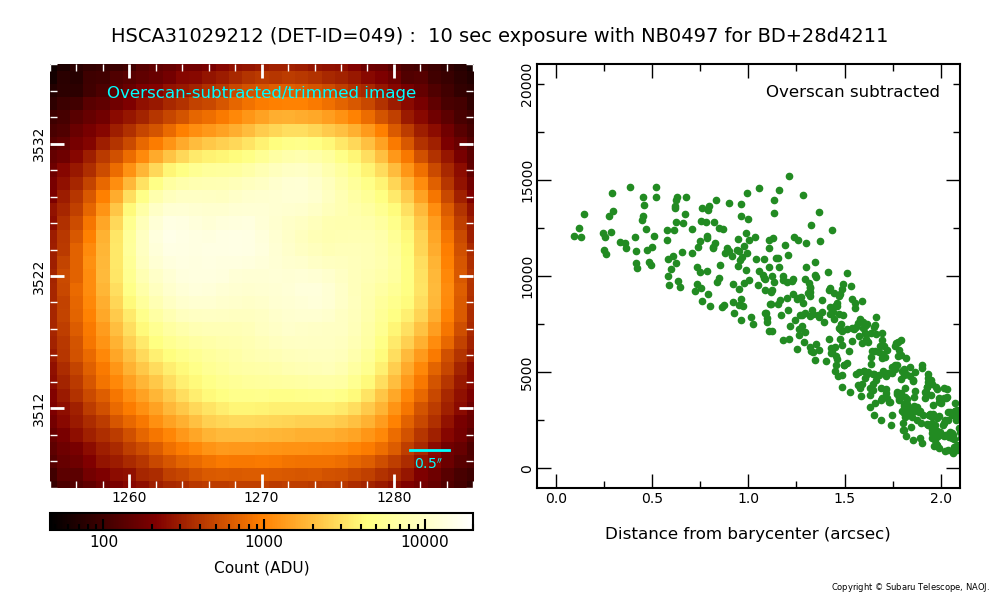 HSCA31029212 (DET-ID=049) : 10 sec exposure with NB0497 for BD+28d4211

Overscan-subtracted/trimmed image

3532
3522
3512

0.5″

1260
1270
1280

100
1000
10000

Count (ADU)

Overscan subtracted

20000
15000
10000
5000
0

0.0
0.5
1.0
1.5
2.0

Distance from barycenter (arcsec)

Copyright © Subaru Telescope, NAOJ.